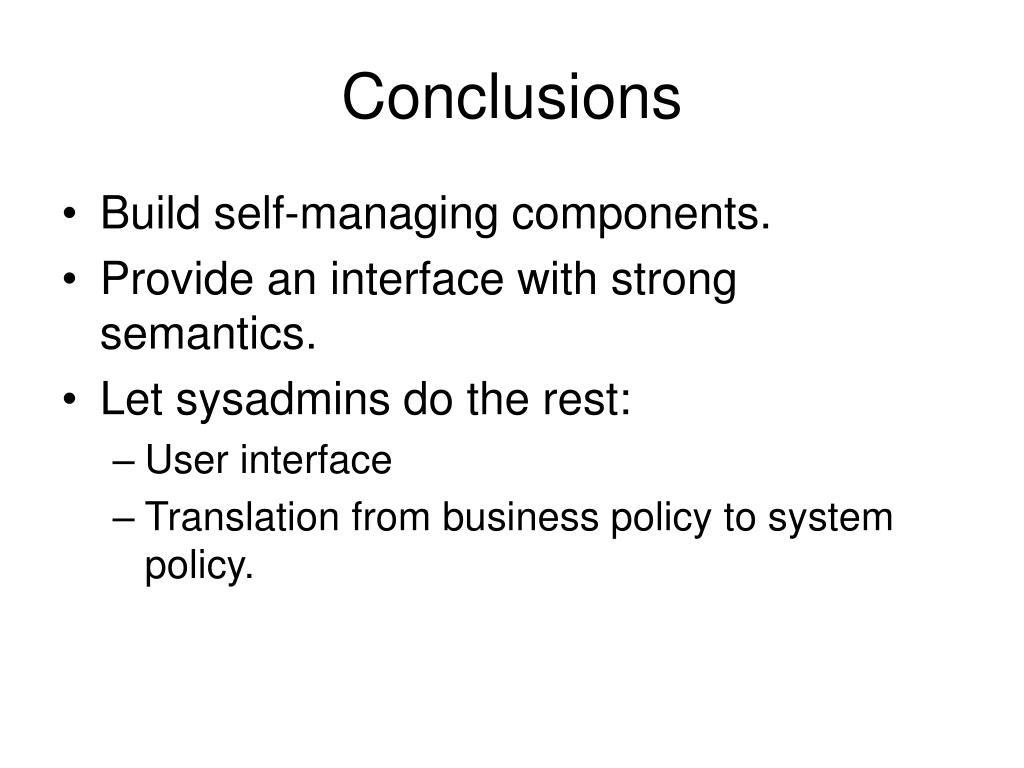 Conclusions

• Build self-managing components.
• Provide an interface with strong semantics.
• Let sysadmins do the rest:
– User interface
– Translation from business policy to system policy.